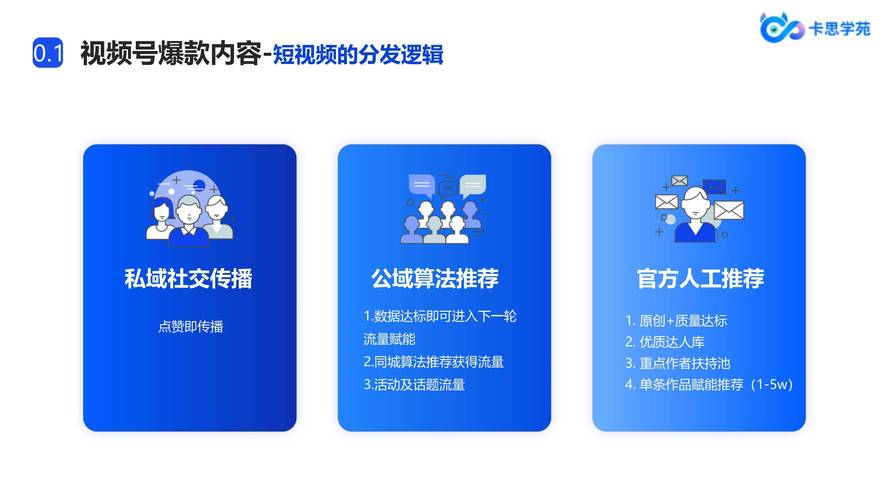 0.1 视频号爆款内容-短视频的分发逻辑

卡思学苑

私域社交传播

点赞即传播

公域算法推荐

1.数据达标即可进入下一轮流量赋能
2.同城算法推荐获得流量
3.活动及话题流量

官方人工推荐

1. 原创+质量达标
2. 优质达人库
3. 重点作者扶持池
4. 单条作品赋能推荐（1-5w）